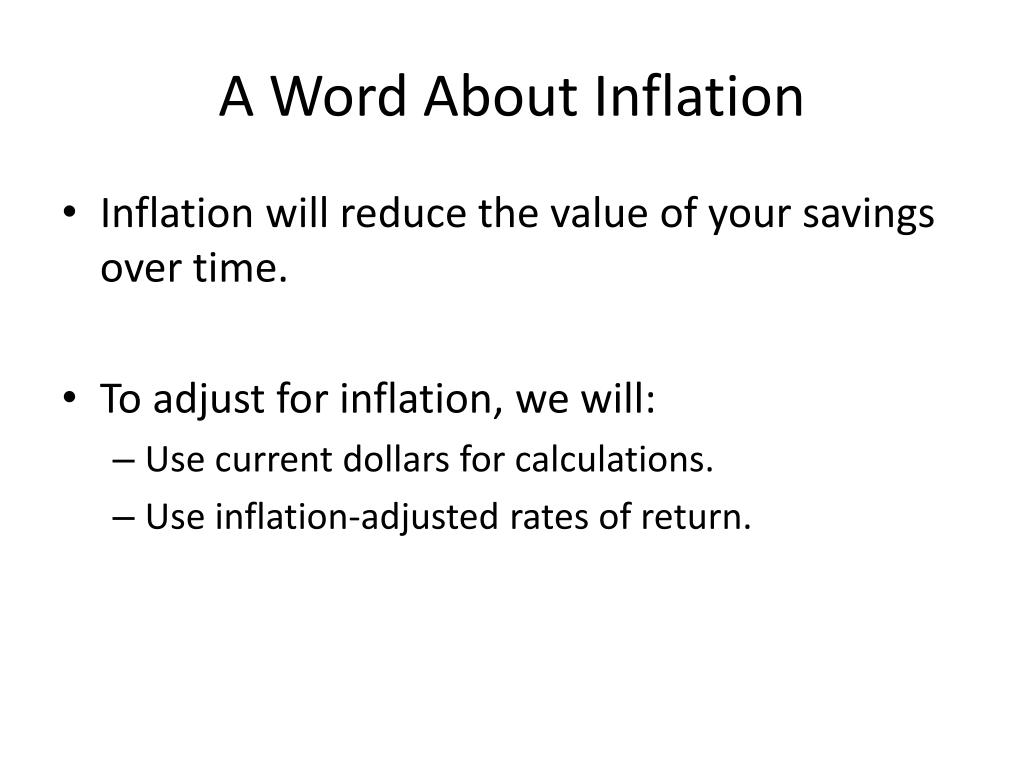 A Word About Inflation

• Inflation will reduce the value of your savings over time.

• To adjust for inflation, we will:
– Use current dollars for calculations.
– Use inflation-adjusted rates of return.